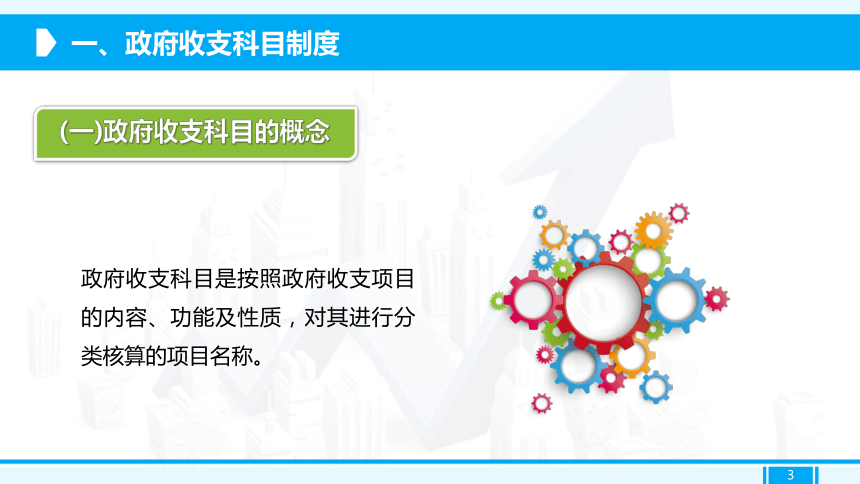 一、政府收支科目制度

(一)政府收支科目的概念

政府收支科目是按照政府收支项目的内容、功能及性质，对其进行分类核算的项目名称。

3